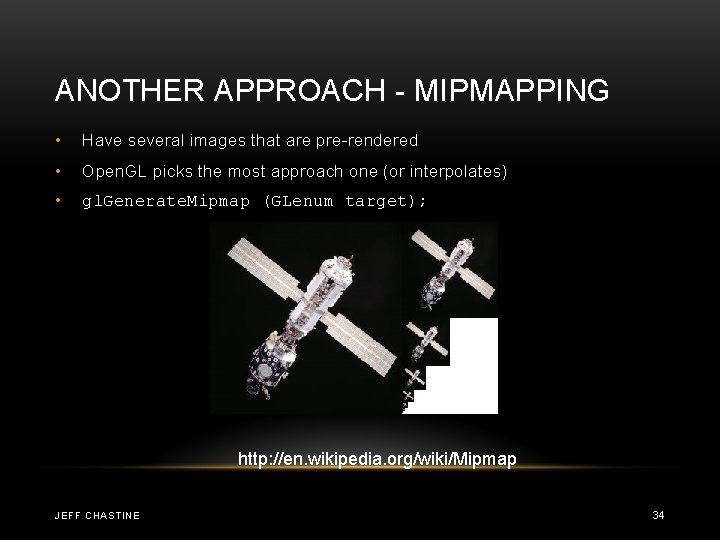 ANOTHER APPROACH - MIPMAPPING

• Have several images that are pre-rendered
• OpenGL picks the most approach one (or interpolates)
• glGenerateMipmap (GLenum target);

http://en.wikipedia.org/wiki/Mipmap

JEFF CHASTINE

34